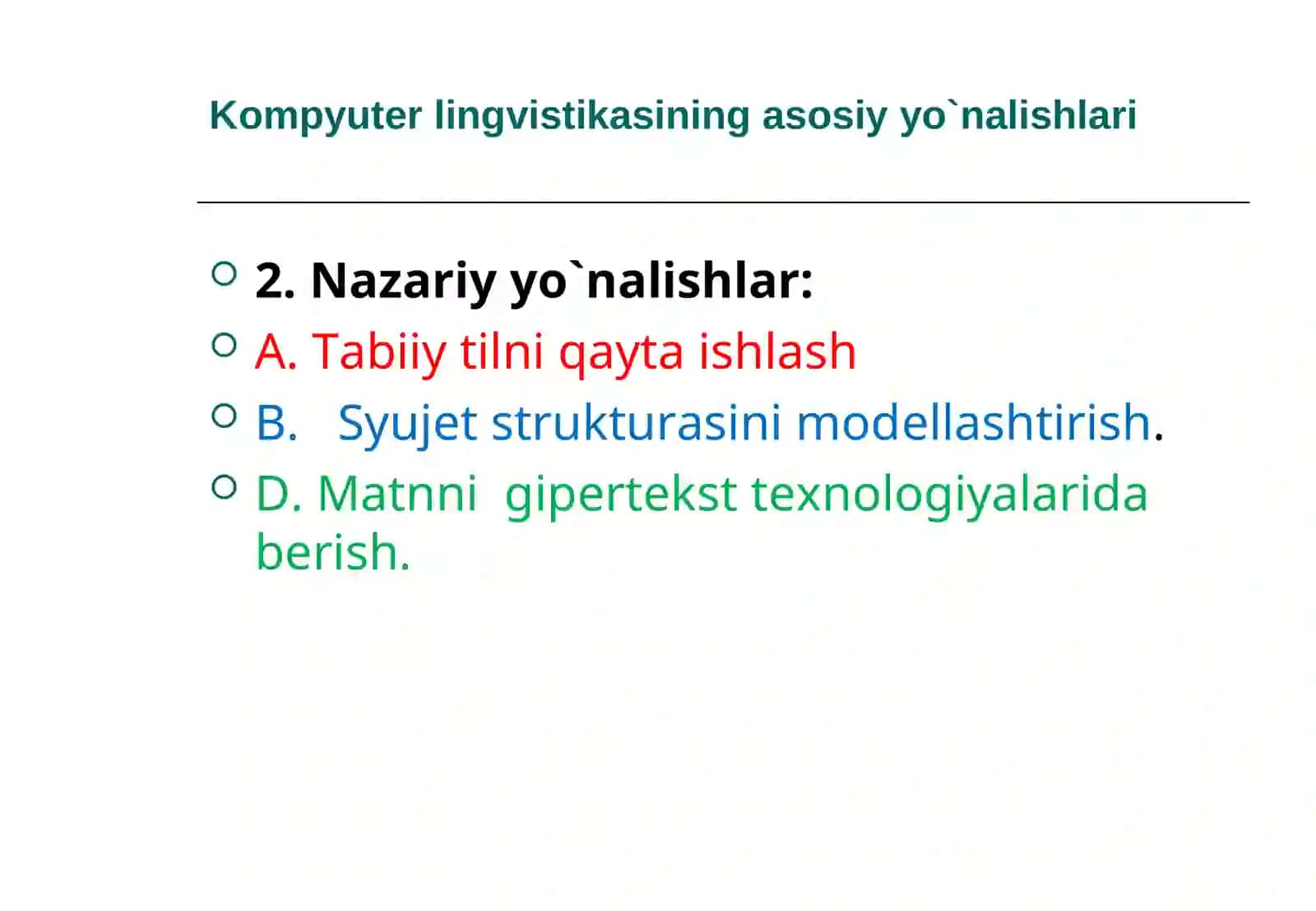 Kompyuter lingvistikasining asosiy yo`nalishlari

2. Nazariy yo`nalishlar:
A. Tabiiy tilni qayta ishlash
B. Syujet strukturasini modellashtirish.
D. Matnni gipertekst texnologiyalarida berish.